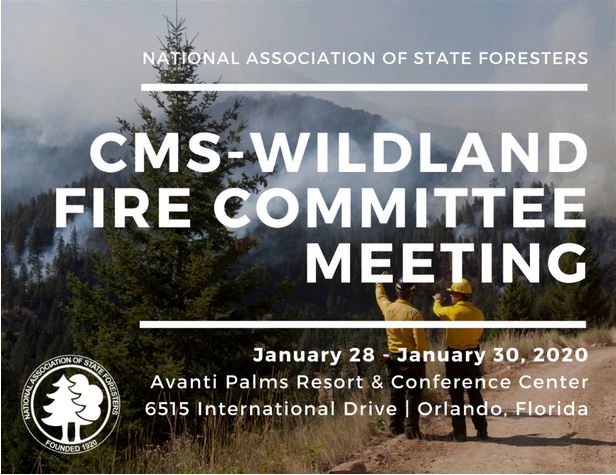 NATIONAL ASSOCIATION OF STATE FORESTERS

CMS-WILDLAND FIRE COMMITTEE MEETING

January 28 - January 30, 2020
Avanti Palms Resort & Conference Center
6515 International Drive | Orlando, Florida

NATIONAL ASSOCIATION OF STATE FORESTERS
FOUNDED 1920